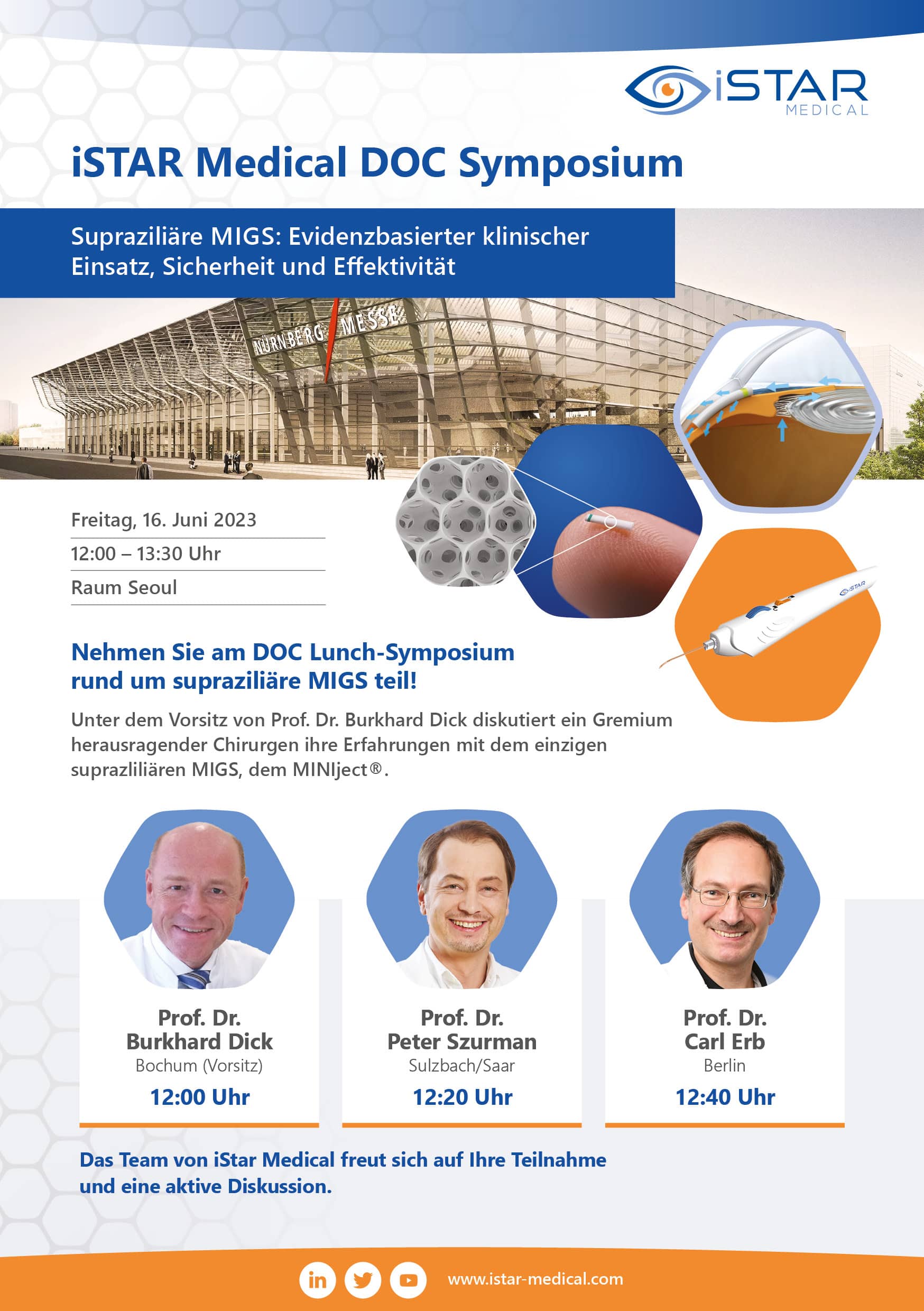 iSTAR MEDICAL

iSTAR Medical DOC Symposium

Supraziliäre MIGS: Evidenzbasierter klinischer Einsatz, Sicherheit und Effektivität

NÜRNBERG MESSE

iSTAR

Freitag, 16. Juni 2023

12:00 – 13:30 Uhr

Raum Seoul

Nehmen Sie am DOC Lunch-Symposium rund um supraziliäre MIGS teil!

Unter dem Vorsitz von Prof. Dr. Burkhard Dick diskutiert ein Gremium herausragender Chirurgen ihre Erfahrungen mit dem einzigen suprazliliären MIGS, dem MINIject®.

Prof. Dr.
Burkhard Dick
Bochum (Vorsitz)
12:00 Uhr

Prof. Dr.
Peter Szurman
Sulzbach/Saar
12:20 Uhr

Prof. Dr.
Carl Erb
Berlin
12:40 Uhr

Das Team von iStar Medical freut sich auf Ihre Teilnahme und eine aktive Diskussion.

in

www.istar-medical.com